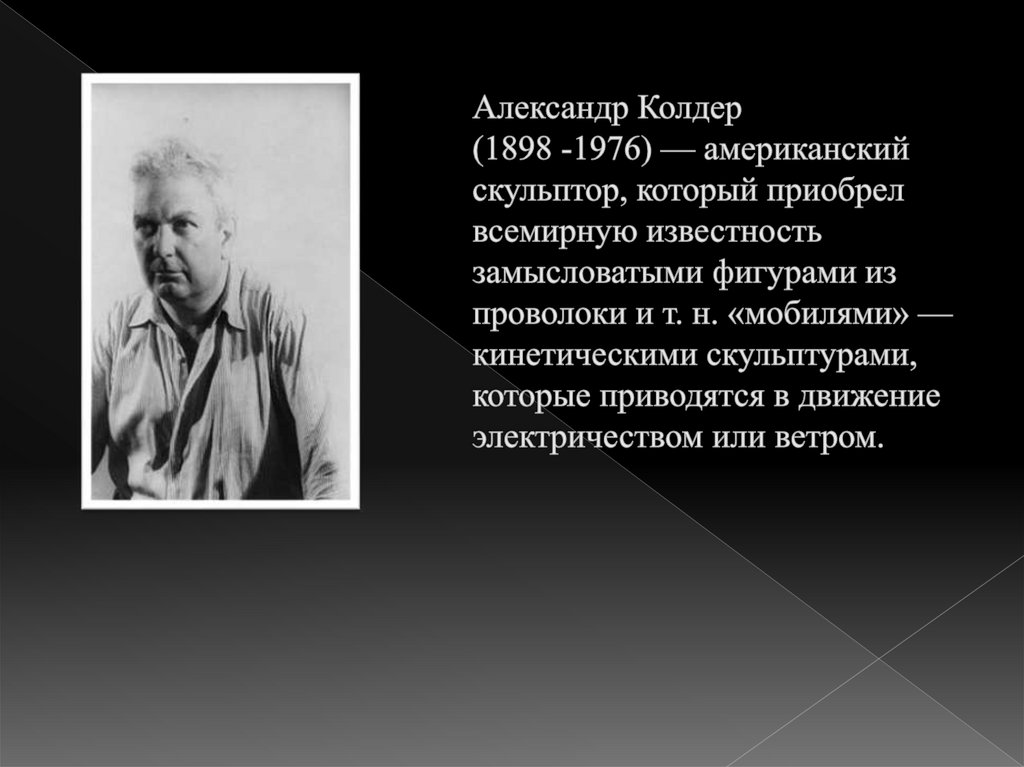 Александр Колдер (1898 -1976) — американский скульптор, который приобрел всемирную известность замысловатыми фигурами из проволоки и т. н. «мобилями» — кинетическими скульптурами, которые приводятся в движение электричеством или ветром.